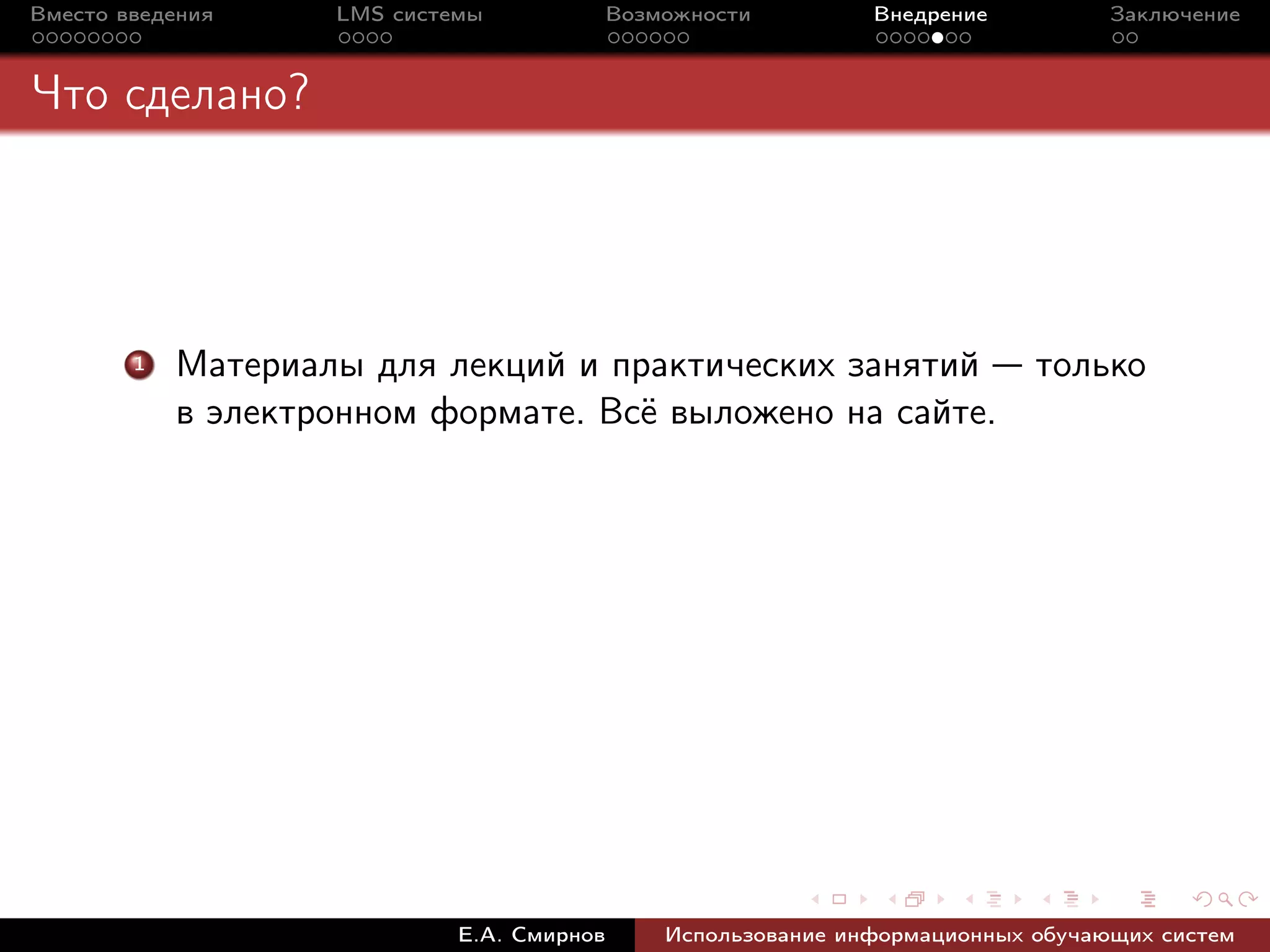 Вместо введения
LMS системы
Возможности
Внедрение
Заключение

Что сделано?

1 Материалы для лекций и практических занятий — только в электронном формате. Всё выложено на сайте.

Е.А. Смирнов
Использование информационных обучающих систем